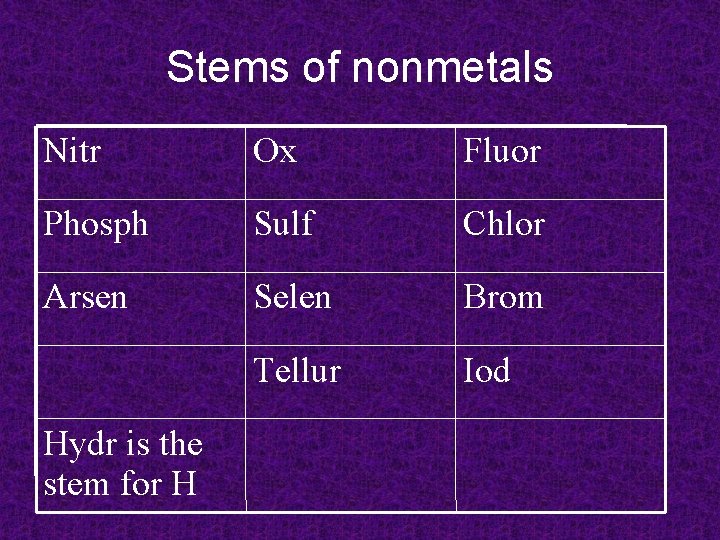 Stems of nonmetals

| Nitr | Ox | Fluor |
|---|---|---|
| Phosph | Sulf | Chlor |
| Arsen | Selen | Brom |
| | Tellur | Iod |
| Hydr is the stem for H | | |